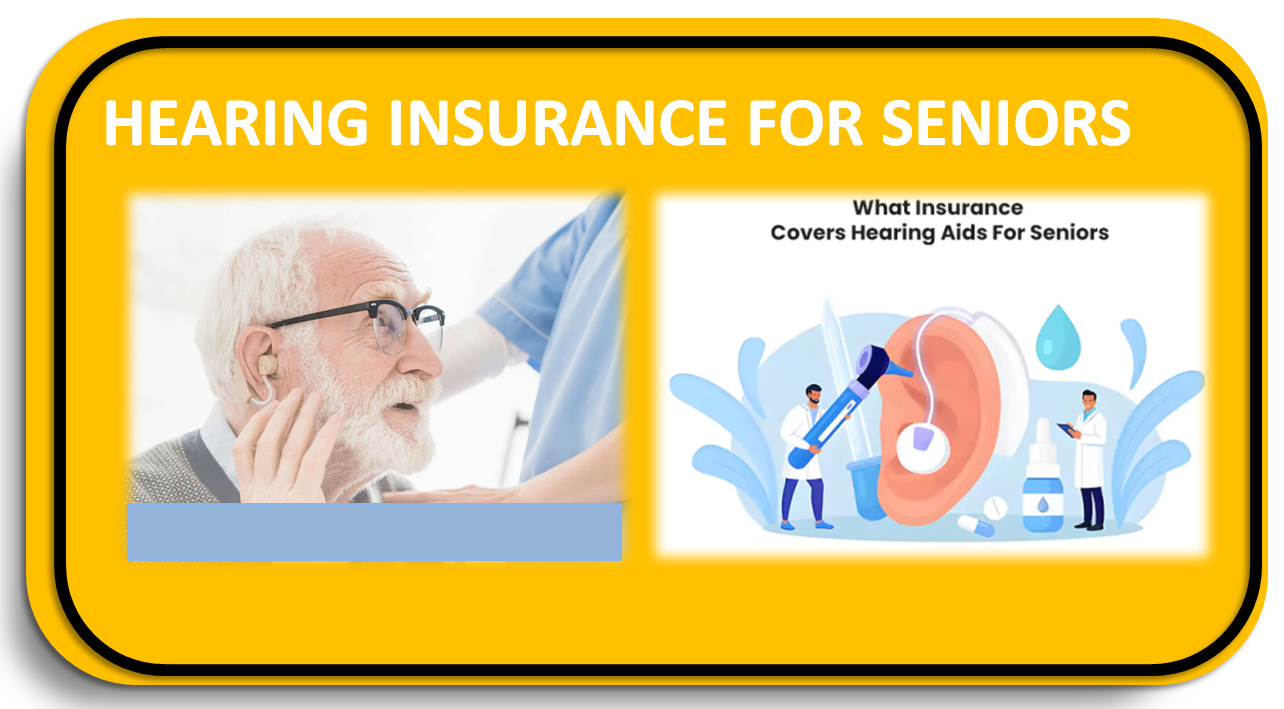 HEARING INSURANCE FOR SENIORS

What Insurance Covers Hearing Aids For Seniors